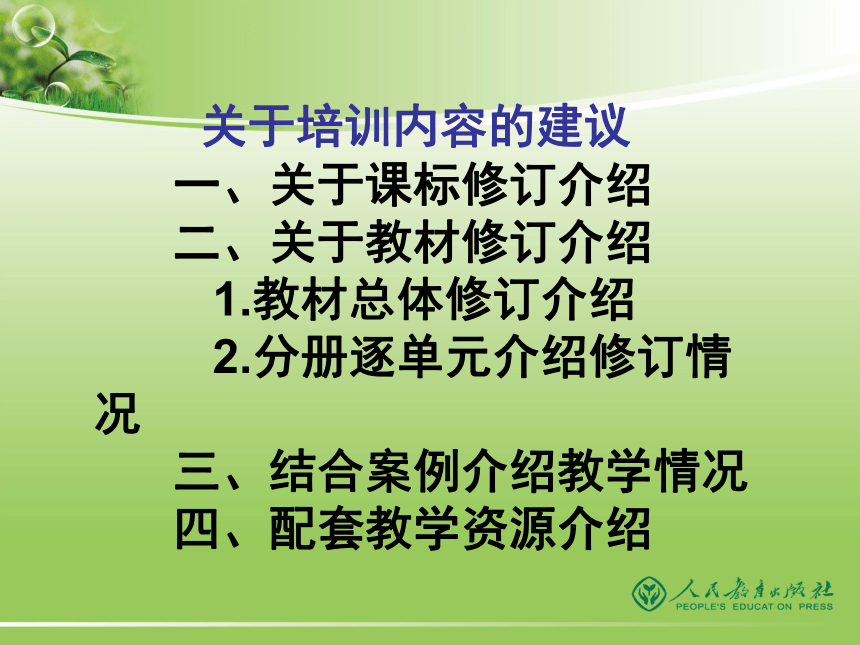 关于培训内容的建议

一、关于课标修订介绍

二、关于教材修订介绍

1.教材总体修订介绍

2.分册逐单元介绍修订情况

三、结合案例介绍教学情况

四、配套教学资源介绍

人民教育出版社
PEOPLE'S EDUCATION PRESS